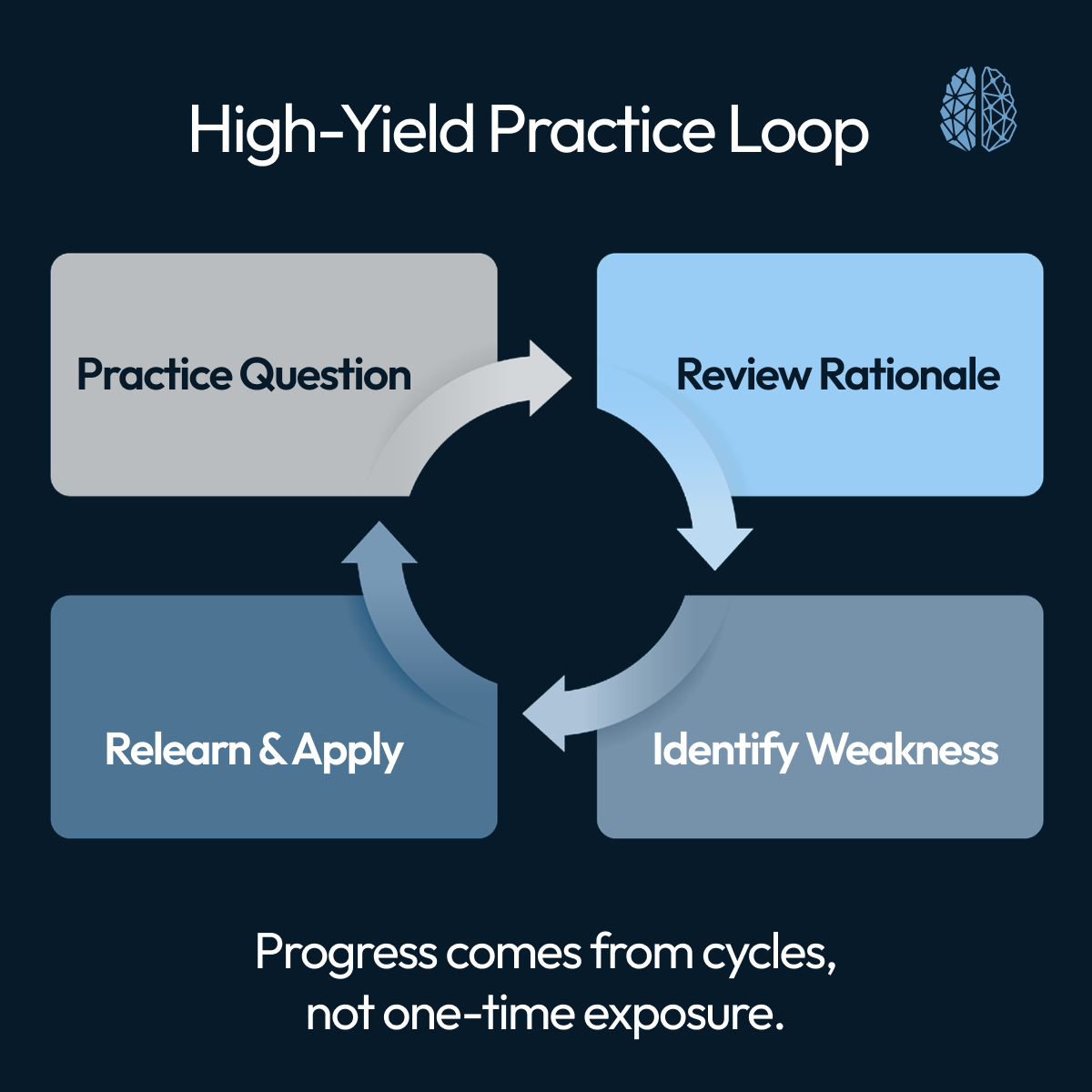 High-Yield Practice Loop

Practice Question

Review Rationale

Identify Weakness

Relearn & Apply

Progress comes from cycles, not one-time exposure.